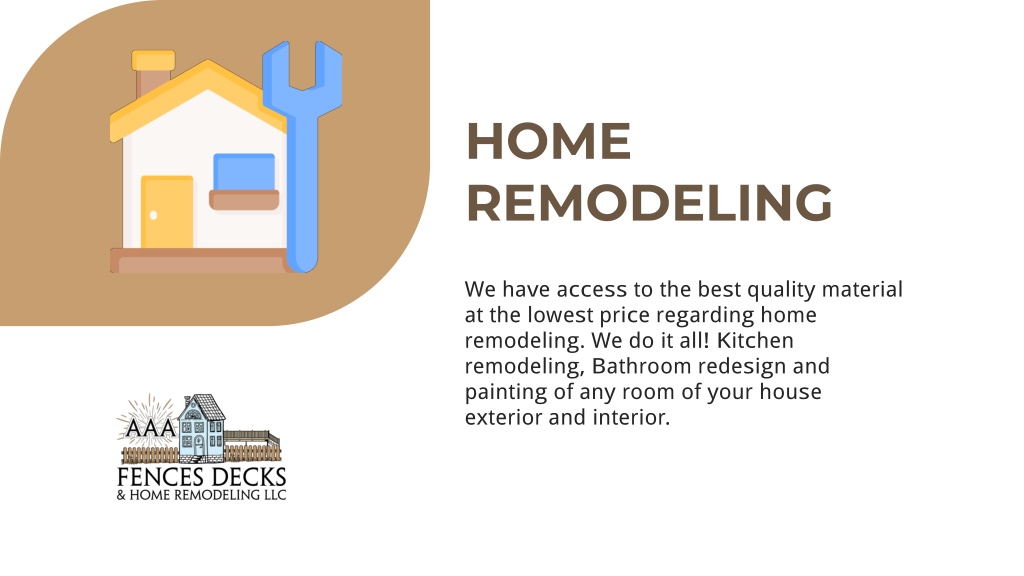 HOME REMODELING

We have access to the best quality material at the lowest price regarding home remodeling. We do it all! Kitchen remodeling, Bathroom redesign and painting of any room of your house exterior and interior.

AAA
FENCES DECKS
& HOME REMODELING LLC